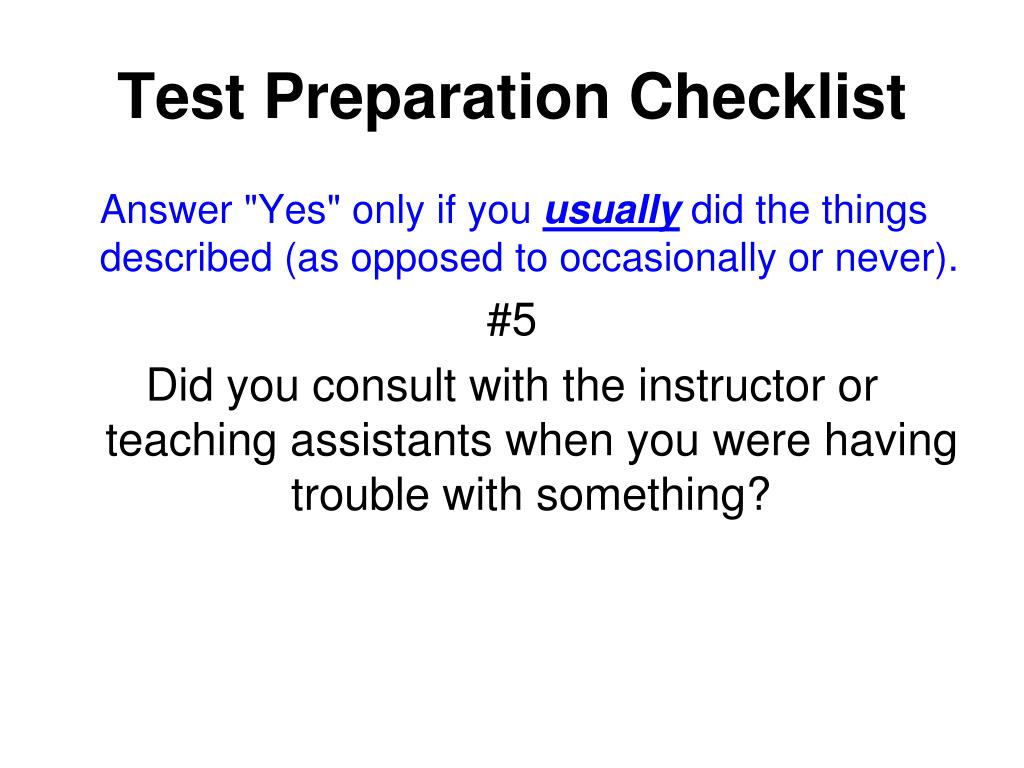 Test Preparation Checklist

Answer "Yes" only if you usually did the things described (as opposed to occasionally or never).

#5

Did you consult with the instructor or teaching assistants when you were having trouble with something?